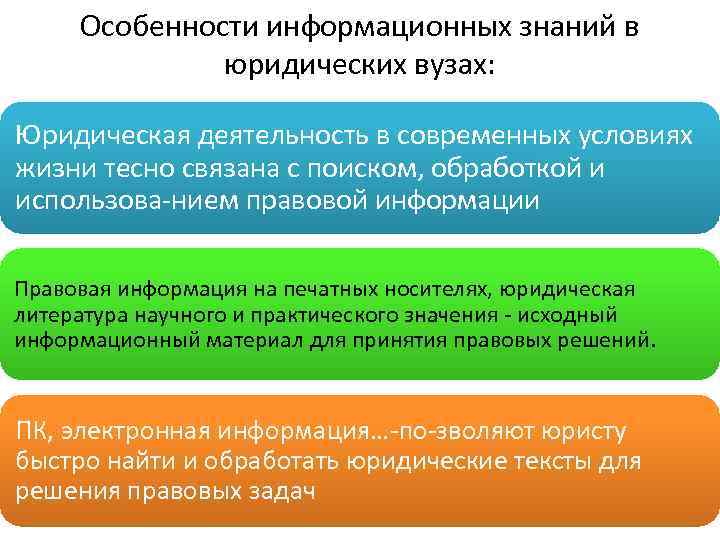 Особенности информационных знаний в юридических вузах:

Юридическая деятельность в современных условиях жизни тесно связана с поиском, обработкой и использова-нием правовой информации

Правовая информация на печатных носителях, юридическая литература научного и практического значения - исходный информационный материал для принятия правовых решений.

ПК, электронная информация…-по-зволяют юристу быстро найти и обработать юридические тексты для решения правовых задач